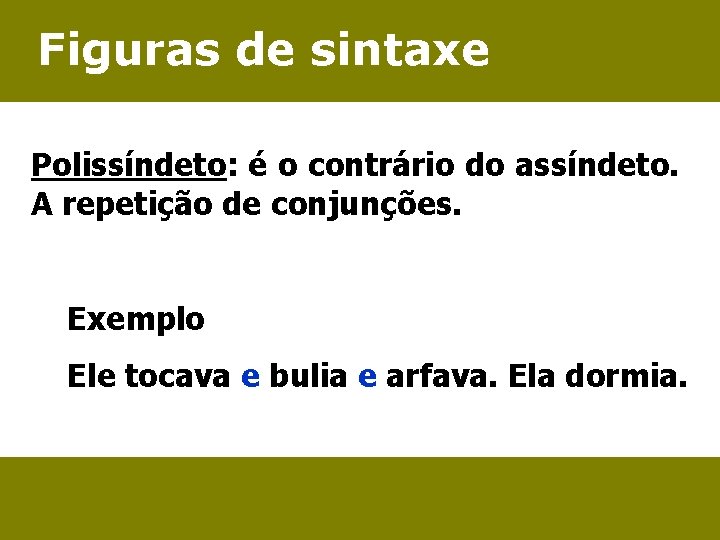 Figuras de sintaxe

Polissíndeto: é o contrário do assíndeto. A repetição de conjunções.

Exemplo

Ele tocava e bulia e arfava. Ela dormia.